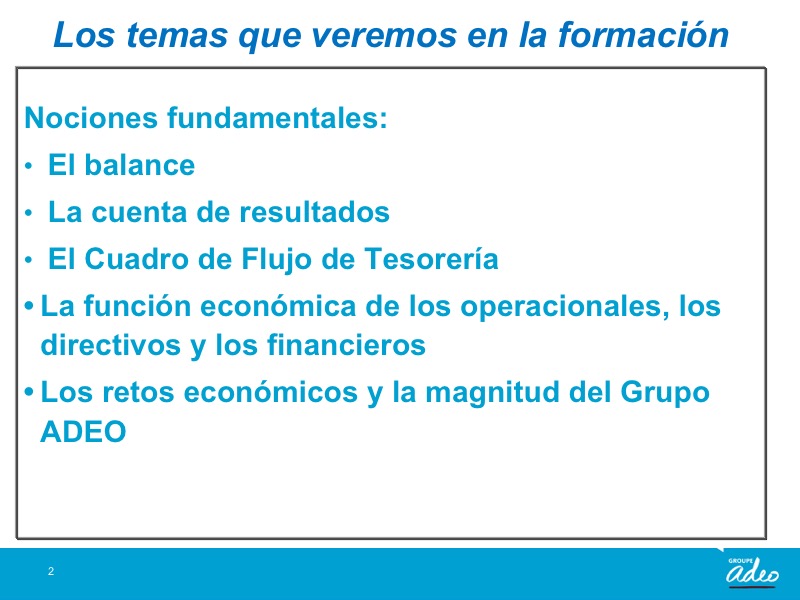 Los temas que veremos en la formación

Nociones fundamentales:
• El balance
• La cuenta de resultados
• El Cuadro de Flujo de Tesorería
• La función económica de los operacionales, los directivos y los financieros
• Los retos económicos y la magnitud del Grupo ADEO

2

GROUPE
adeo